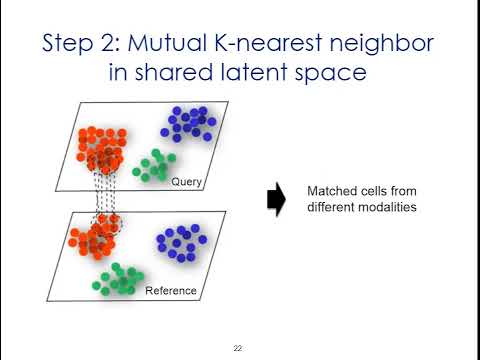 Step 2: Mutual K-nearest neighbor in shared latent space

Query

Reference

Matched cells from different modalities

22